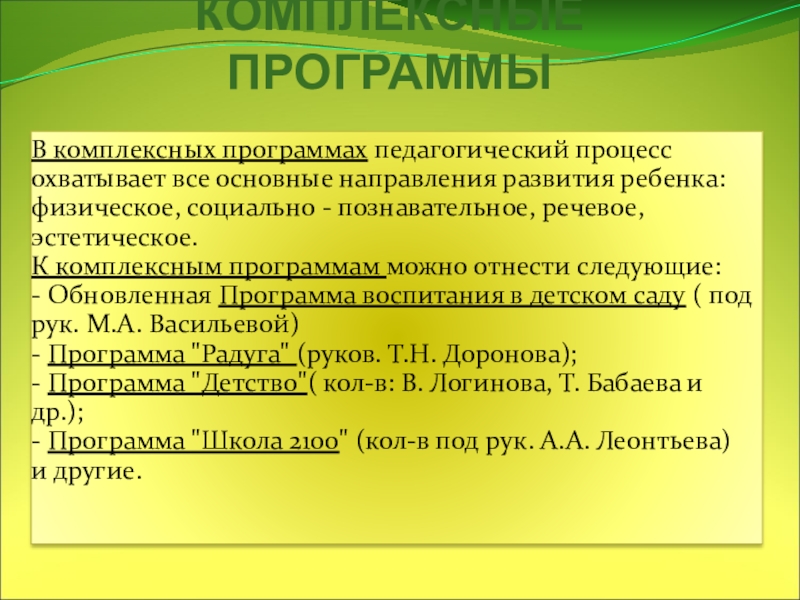 КОМПЛЕКСНЫЕ ПРОГРАММЫ

В комплексных программах педагогический процесс охватывает все основные направления развития ребенка: физическое, социально - познавательное, речевое, эстетическое.
К комплексным программам можно отнести следующие:
- Обновленная Программа воспитания в детском саду ( под рук. М.А. Васильевой)
- Программа "Радуга" (руков. Т.Н. Доронова);
- Программа "Детство"( кол-в: В. Логинова, Т. Бабаева и др.);
- Программа "Школа 2100" (кол-в под рук. А.А. Леонтьева) и другие.